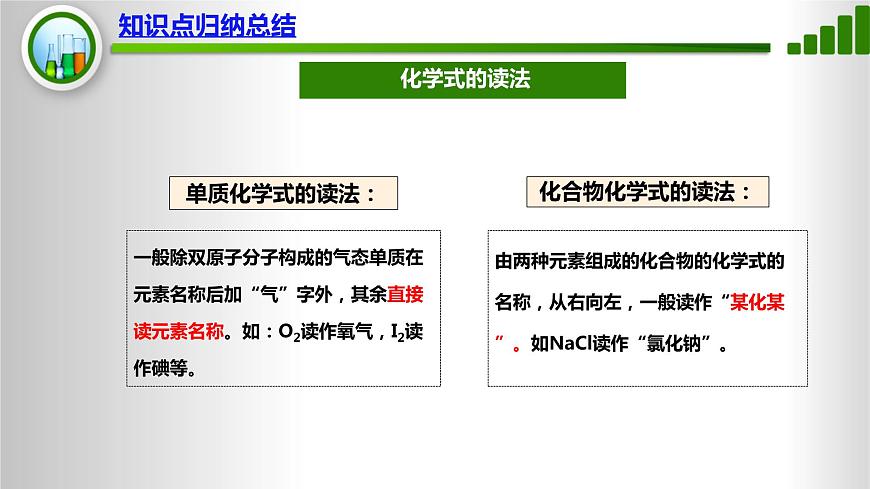 知识点归纳总结

化学式的读法

单质化学式的读法：

一般除双原子分子构成的气态单质在元素名称后加“气”字外，其余直接读元素名称。如：$O_2$读作氧气，$I_2$读作碘等。

化合物化学式的读法：

由两种元素组成的化合物的化学式的名称，从右向左，一般读作“某化某”。如NaCl读作“氯化钠”。